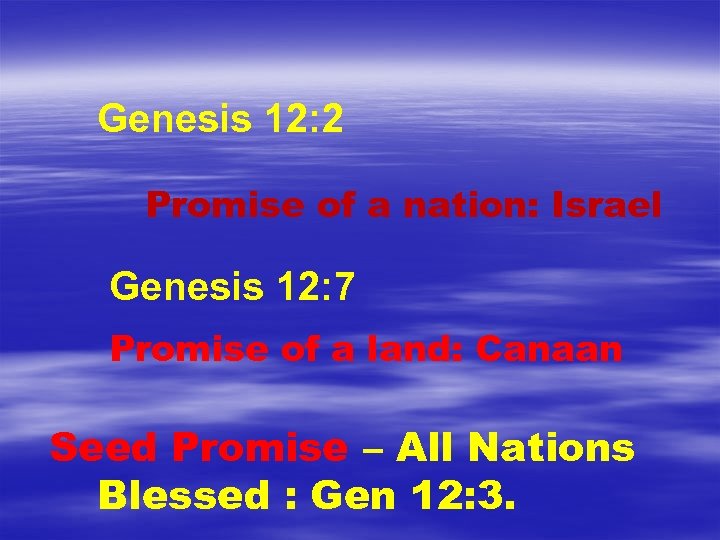 Genesis 12:2

Promise of a nation: Israel

Genesis 12:7

Promise of a land: Canaan

Seed Promise – All Nations Blessed : Gen 12:3.